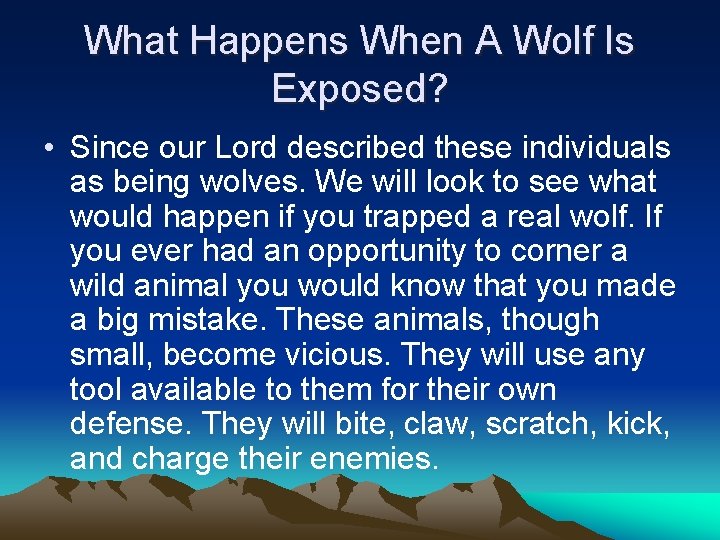 What Happens When A Wolf Is Exposed?

• Since our Lord described these individuals as being wolves. We will look to see what would happen if you trapped a real wolf. If you ever had an opportunity to corner a wild animal you would know that you made a big mistake. These animals, though small, become vicious. They will use any tool available to them for their own defense. They will bite, claw, scratch, kick, and charge their enemies.